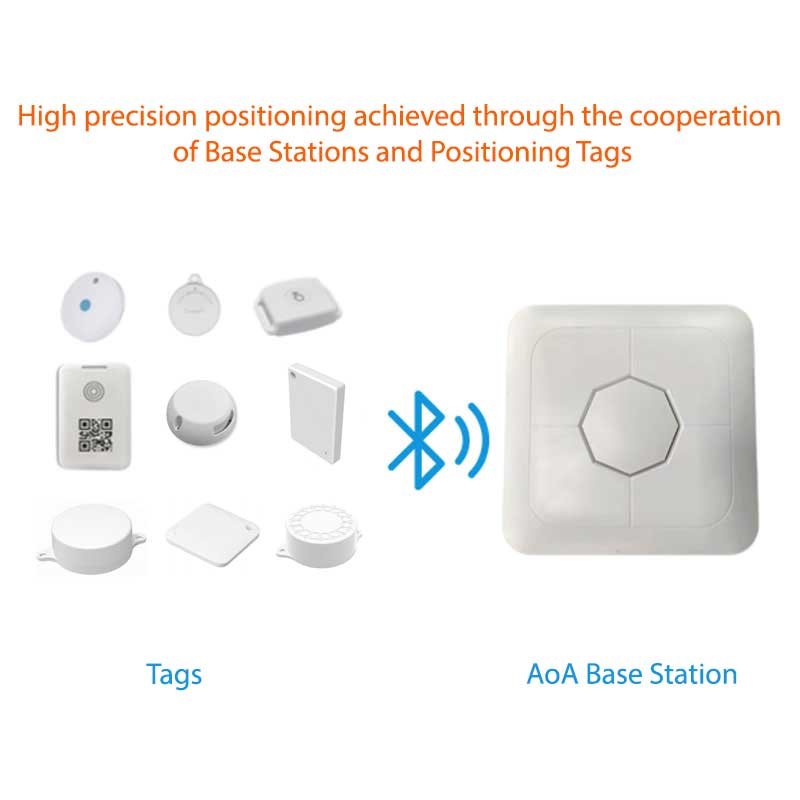 High precision positioning achieved through the cooperation of Base Stations and Positioning Tags

Tags

AoA Base Station